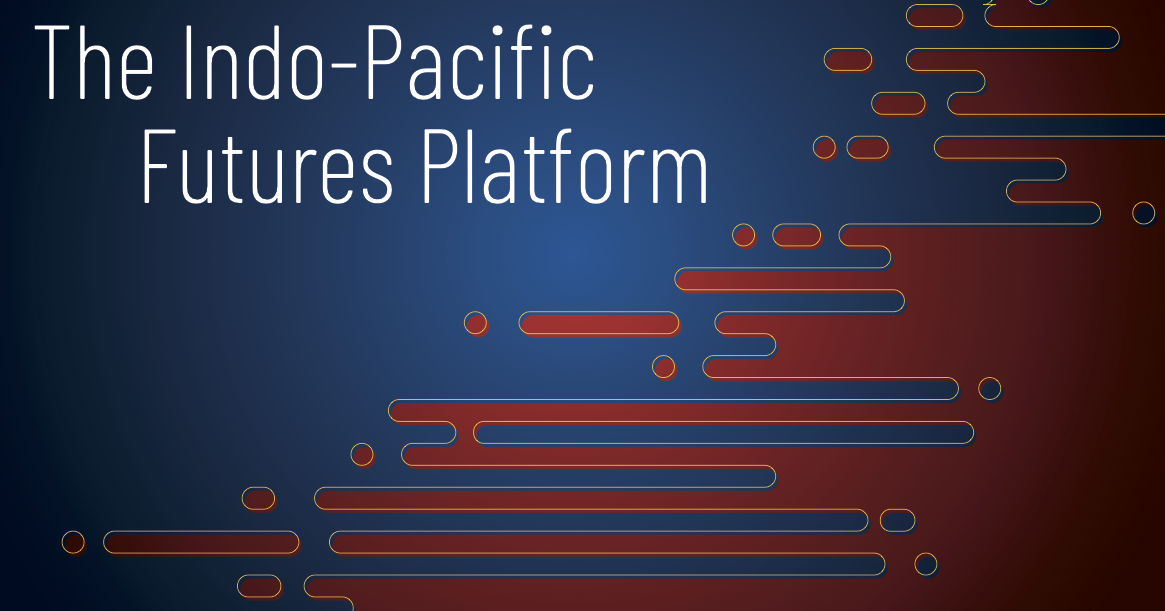 The Indo-Pacific Futures Platform